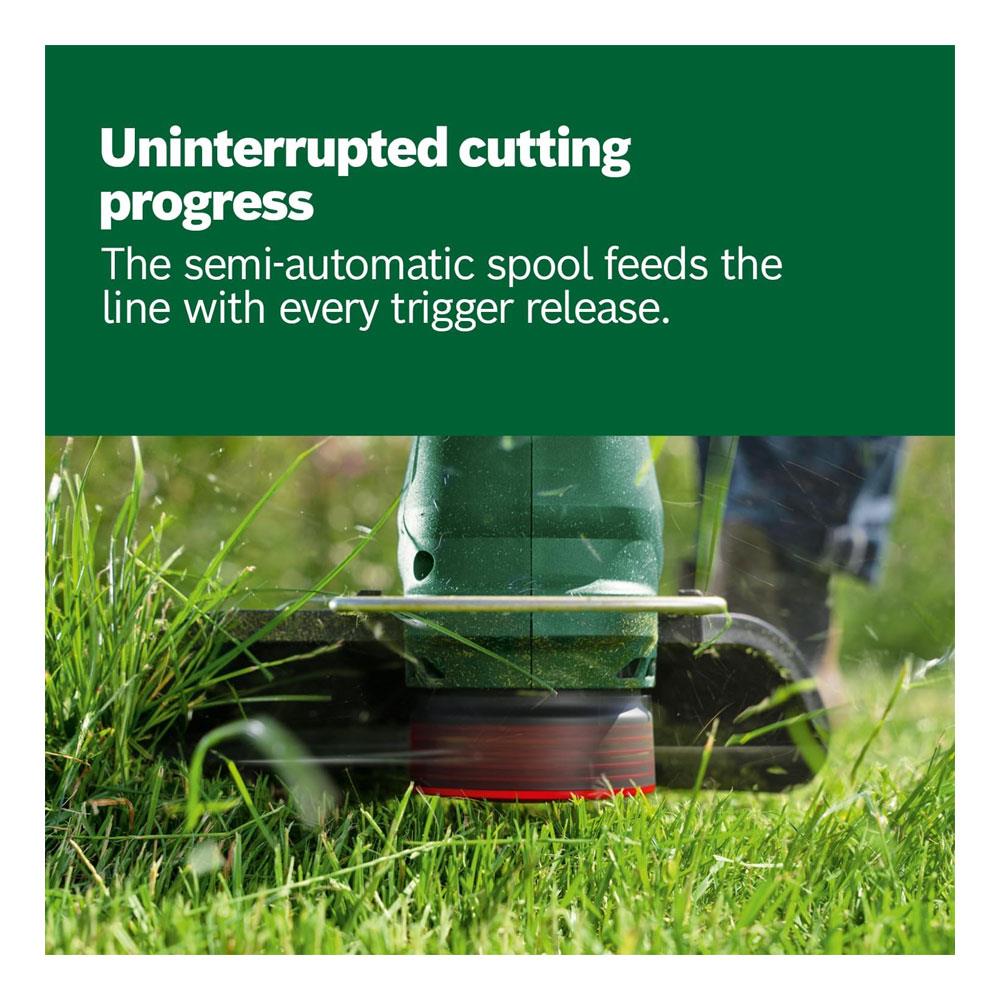 Uninterrupted cutting progress

The semi-automatic spool feeds the line with every trigger release.